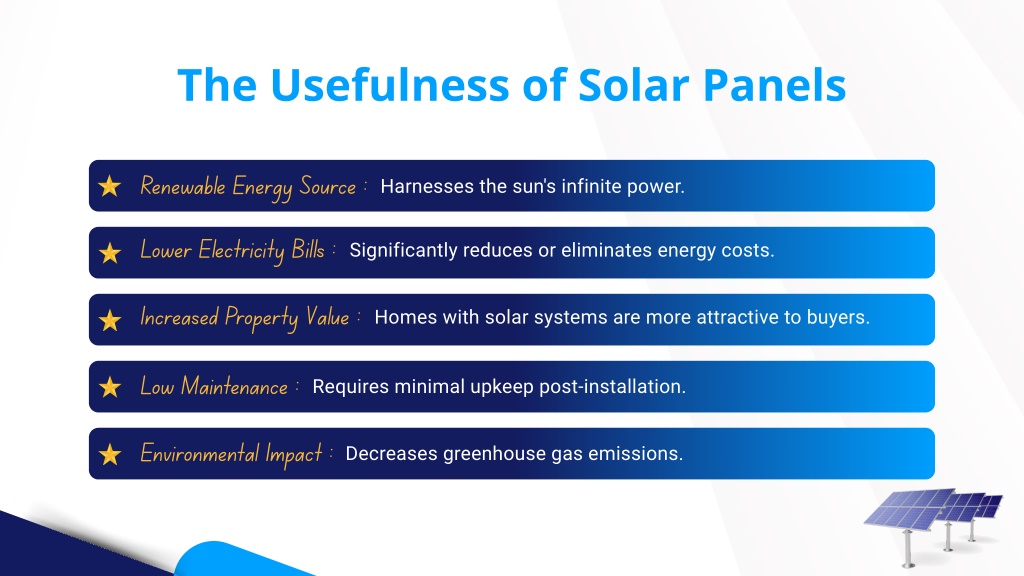 The Usefulness of Solar Panels

Renewable Energy Source : Harnesses the sun's infinite power.

Lower Electricity Bills : Significantly reduces or eliminates energy costs.

Increased Property Value : Homes with solar systems are more attractive to buyers.

Low Maintenance : Requires minimal upkeep post-installation.

Environmental Impact : Decreases greenhouse gas emissions.